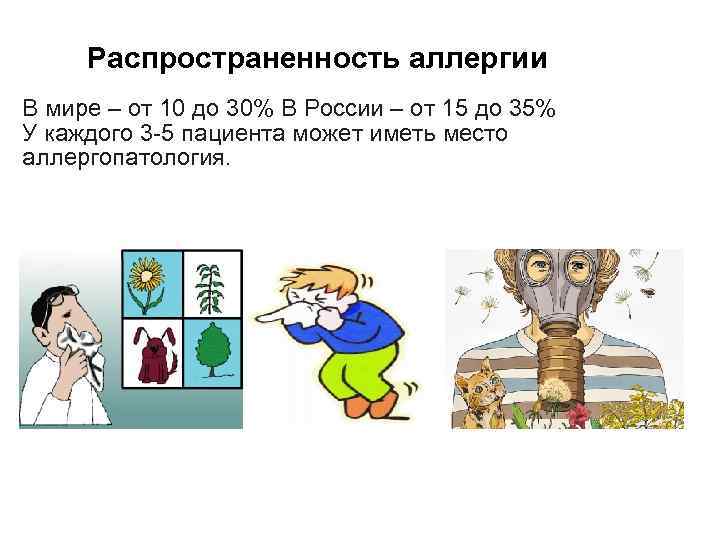 Распространенность аллергии

В мире – от 10 до 30% В России – от 15 до 35% У каждого 3-5 пациента может иметь место аллергопатология.